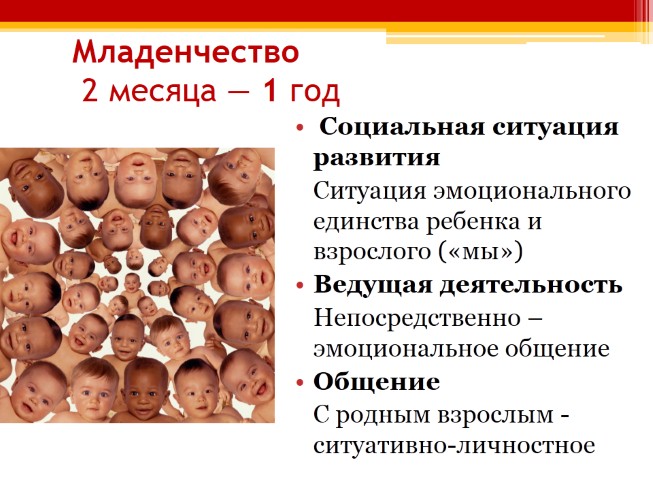 Младенчество
2 месяца — 1 год

• Социальная ситуация развития
Ситуация эмоционального единства ребенка и взрослого («мы»)
• Ведущая деятельность
Непосредственно – эмоциональное общение
• Общение
С родным взрослым - ситуативно-личностное